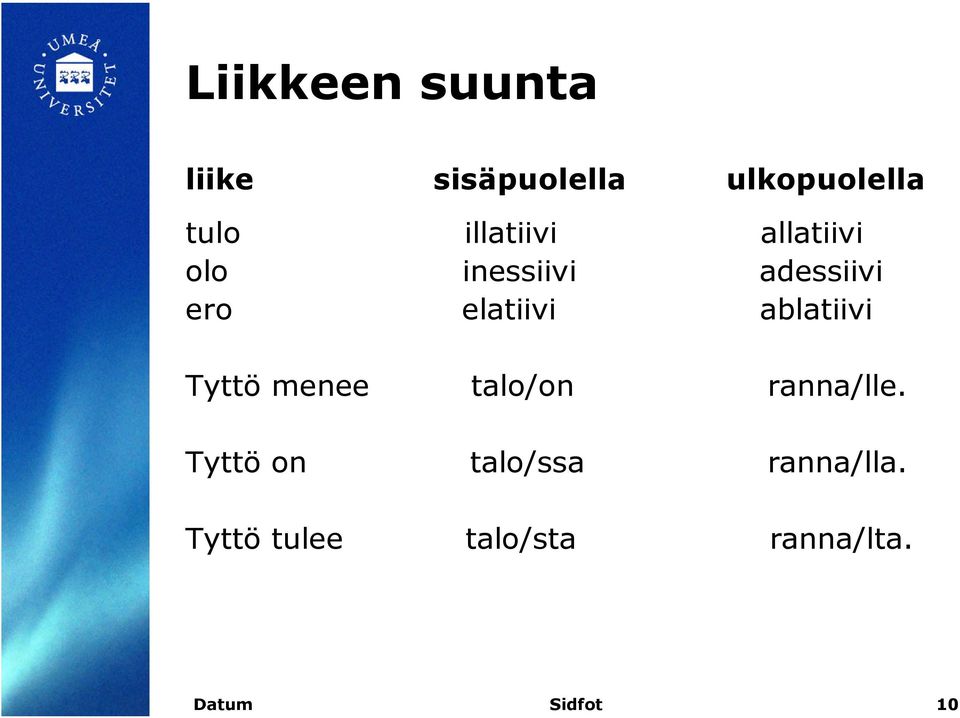 UMEÅ UNIVERSITET

Liikkeen suunta

| liike | sisäpuolella | ulkopuolella |
|---|---|---|
| tulo | illatiivi | allatiivi |
| olo | inessiivi | adessiivi |
| ero | elatiivi | ablatiivi |
| Tyttö menee | talo/on | ranna/lle. |
| Tyttö on | talo/ssa | ranna/lla. |
| Tyttö tulee | talo/sta | ranna/lta. |

Datum
Sidfot
10